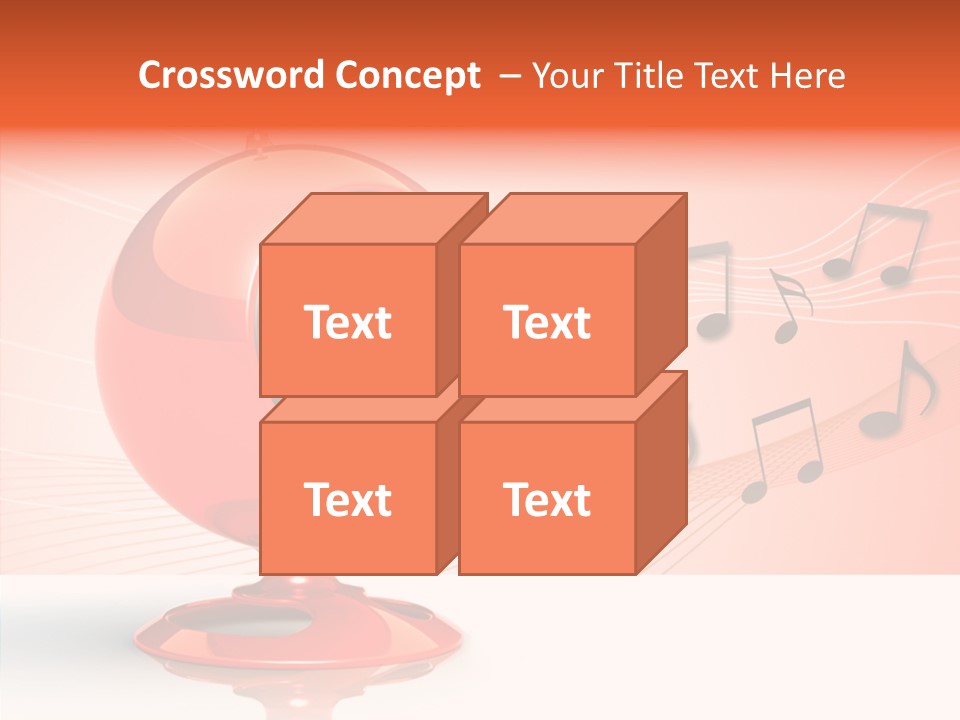 Crossword Concept – Your Title Text Here

Text

Text

Text

Text